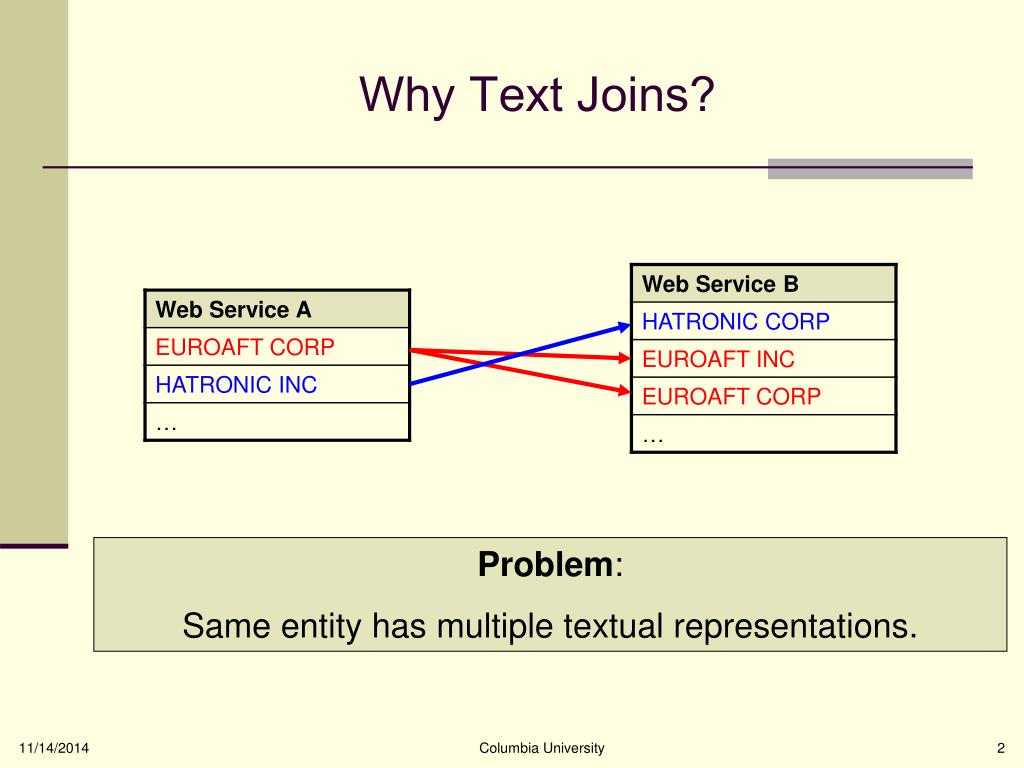 Why Text Joins?

| Web Service A |
|---|
| EUROAFT CORP |
| HATRONIC INC |
| … |

| Web Service B |
|---|
| HATRONIC CORP |
| EUROAFT INC |
| EUROAFT CORP |
| … |

**Problem**:

Same entity has multiple textual representations.

11/14/2014

Columbia University

2